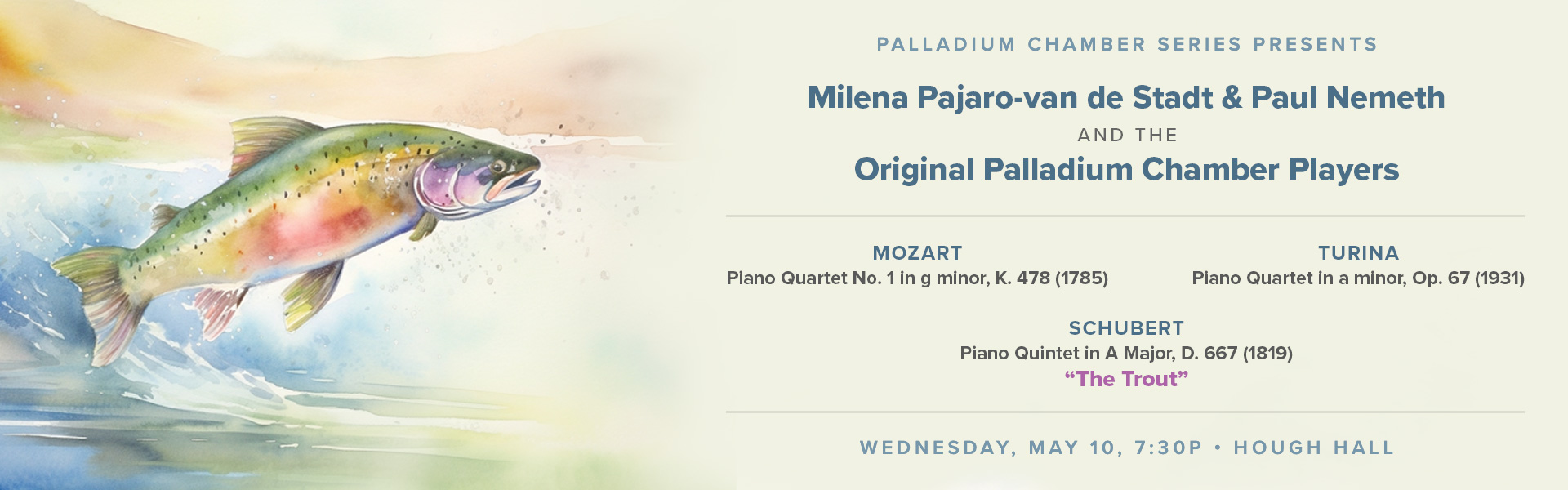 PALLADIUM CHAMBER SERIES PRESENTS

Milena Pajaro-van de Stadt & Paul Nemeth

AND THE

Original Palladium Chamber Players

MOZART
Piano Quartet No. 1 in g minor, K. 478 (1785)

TURINA
Piano Quartet in a minor, Op. 67 (1931)

SCHUBERT
Piano Quintet in A Major, D. 667 (1819)
“The Trout”

WEDNESDAY, MAY 10, 7:30P • HOUGH HALL